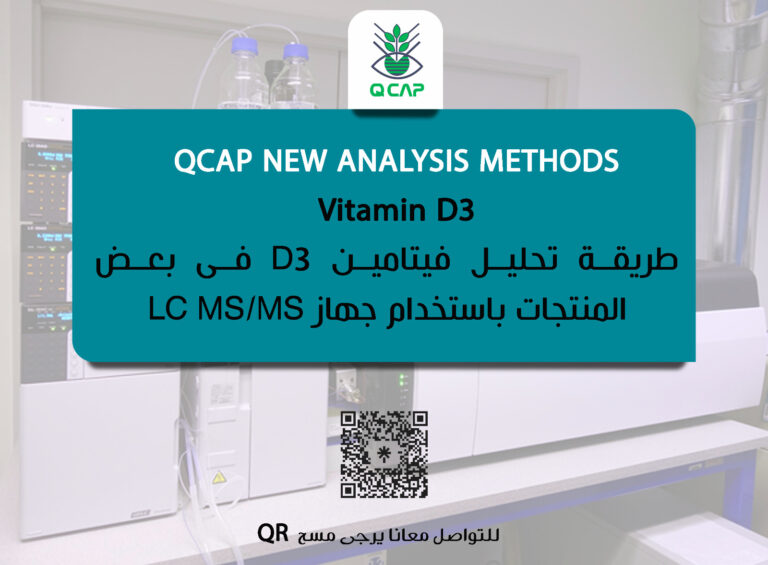 QCAP

QCAP NEW ANALYSIS METHODS

Vitamin D3

طريقة تحليل فيتامين D3 فى بعض المنتجات باستخدام جهاز LC MS/MS

للتواصل معانا يرجى مسح QR